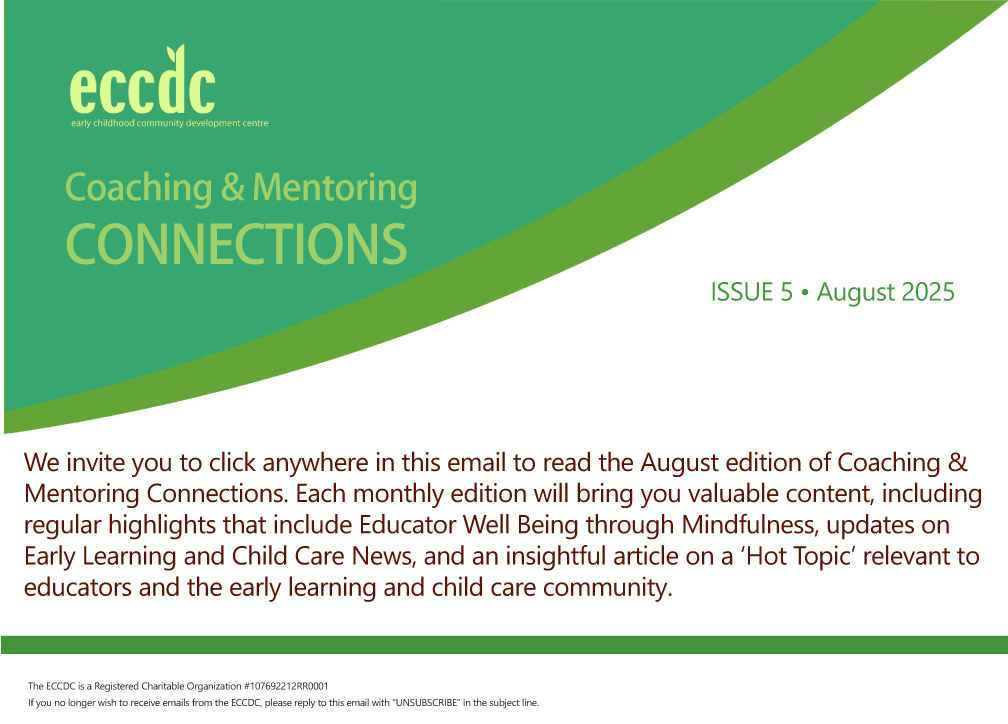 eccdc
early childhood community development centre

Coaching & Mentoring
CONNECTIONS

ISSUE 5 • August 2025

We invite you to click anywhere in this email to read the August edition of Coaching & Mentoring Connections. Each monthly edition will bring you valuable content, including regular highlights that include Educator Well Being through Mindfulness, updates on Early Learning and Child Care News, and an insightful article on a 'Hot Topic' relevant to educators and the early learning and child care community.

The ECCDC is a Registered Charitable Organization #107692212RR0001
If you no longer wish to receive emails from the ECCDC, please reply to this email with "UNSUBSCRIBE" in the subject line.